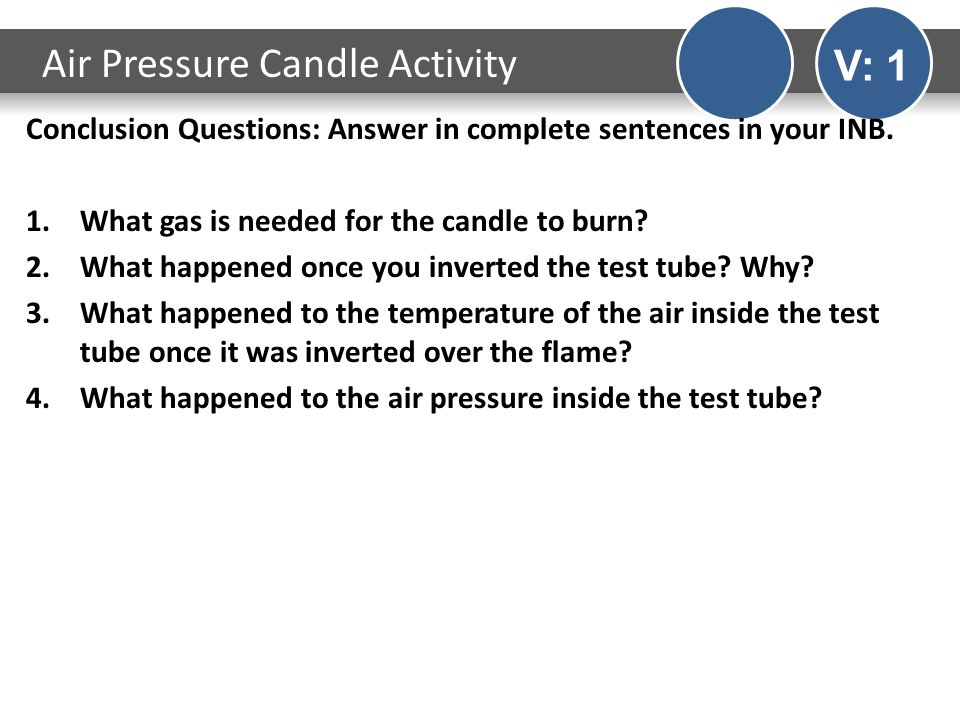 Air Pressure Candle Activity

V: 1

Conclusion Questions: Answer in complete sentences in your INB.

1. What gas is needed for the candle to burn?
2. What happened once you inverted the test tube? Why?
3. What happened to the temperature of the air inside the test tube once it was inverted over the flame?
4. What happened to the air pressure inside the test tube?